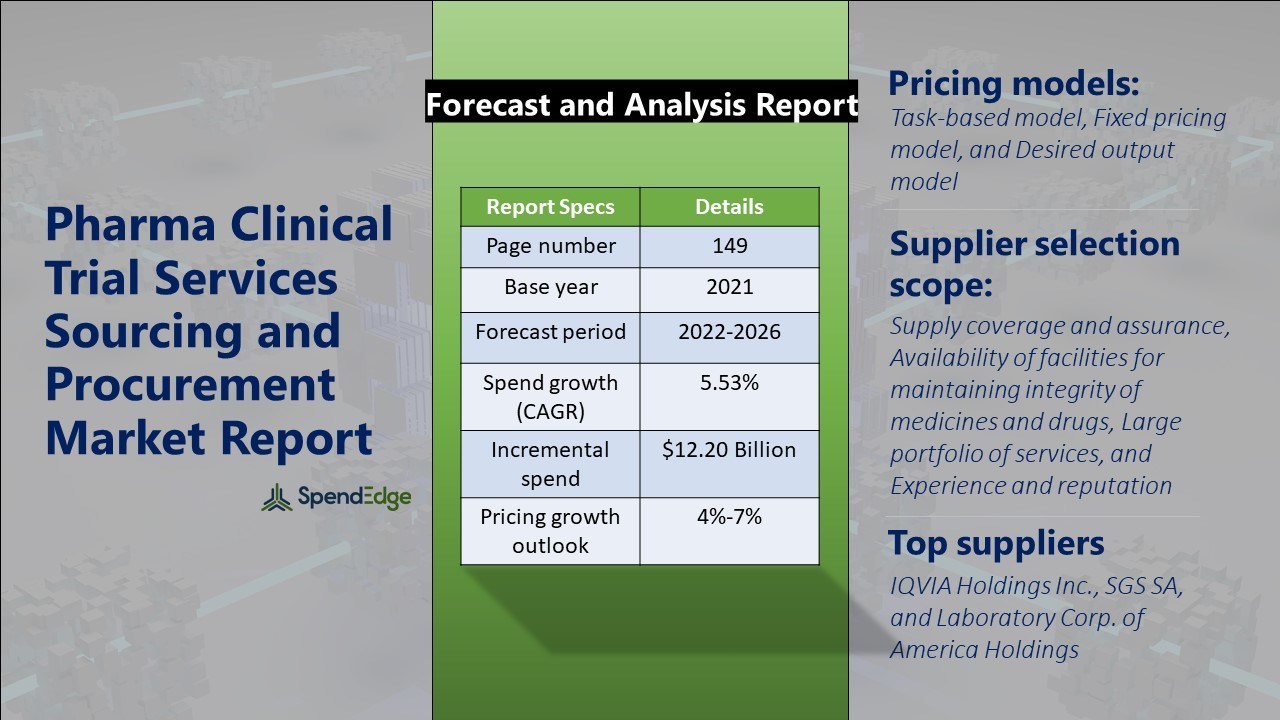 Pharma Clinical Trial Services Sourcing and Procurement Market Report

SpendEdge

Forecast and Analysis Report

| Report Specs | Details |
|---|---|
| Page number | 149 |
| Base year | 2021 |
| Forecast period | 2022-2026 |
| Spend growth (CAGR) | 5.53% |
| Incremental spend | $12.20 Billion |
| Pricing growth outlook | 4%-7% |

Pricing models:
Task-based model, Fixed pricing model, and Desired output model

Supplier selection scope:
Supply coverage and assurance, Availability of facilities for maintaining integrity of medicines and drugs, Large portfolio of services, and Experience and reputation

Top suppliers
IQVIA Holdings Inc., SGS SA, and Laboratory Corp. of America Holdings